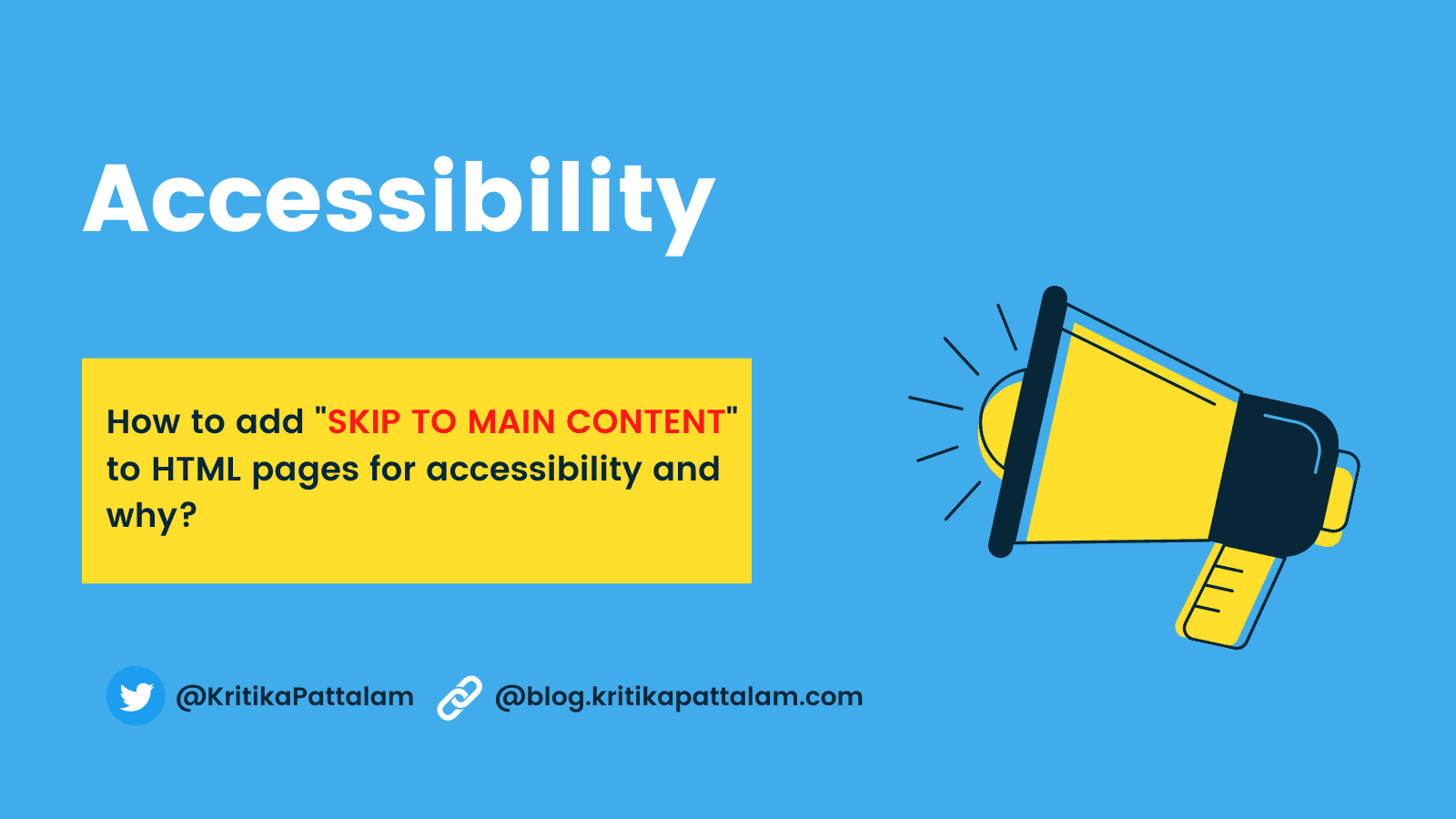 Accessibility

How to add "SKIP TO MAIN CONTENT" to HTML pages for accessibility and why?

@KritikaPattalam @blog.kritikapattalam.com